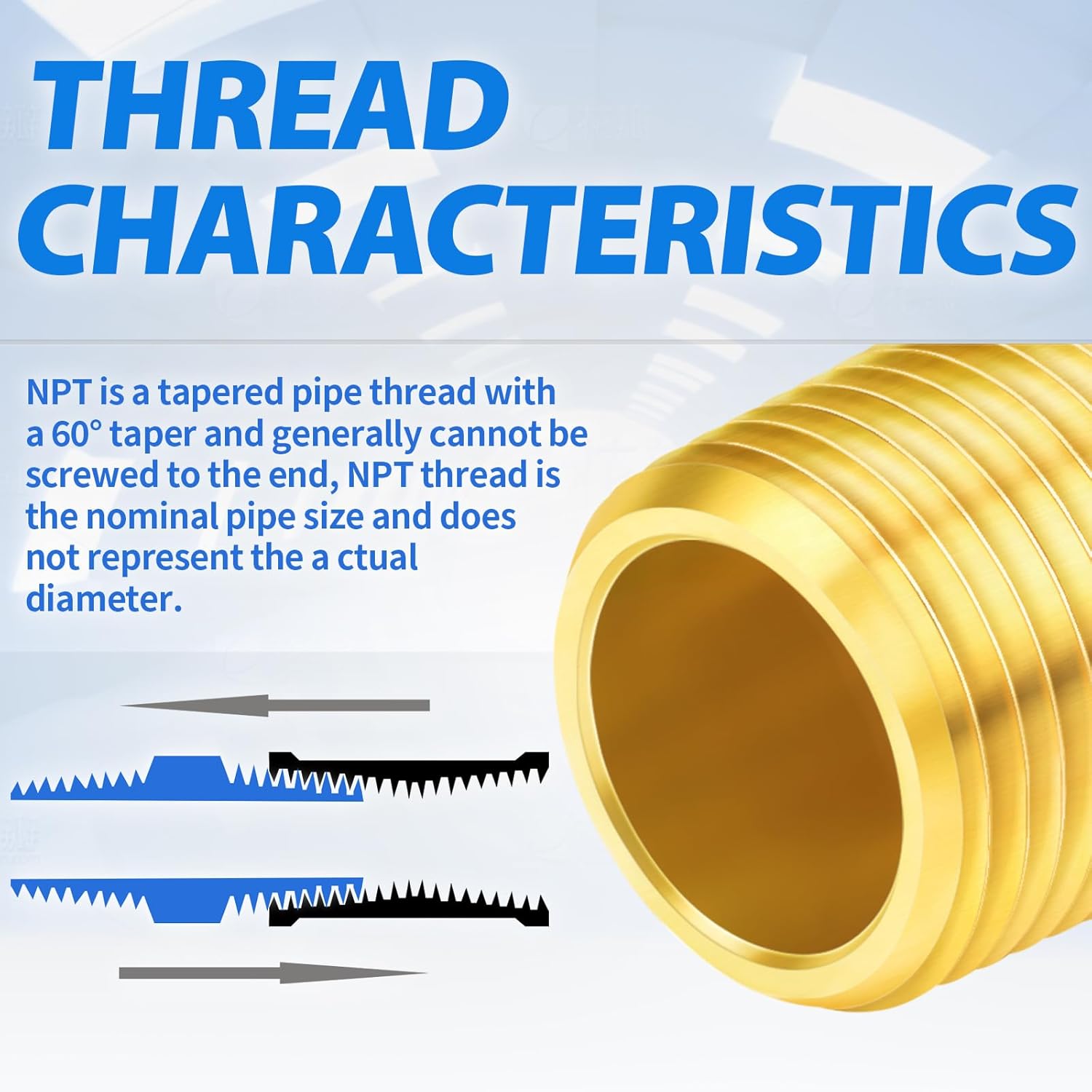 THREAD CHARACTERISTICS

NPT is a tapered pipe thread with a 60° taper and generally cannot be screwed to the end, NPT thread is the nominal pipe size and does not represent the a ctual diameter.